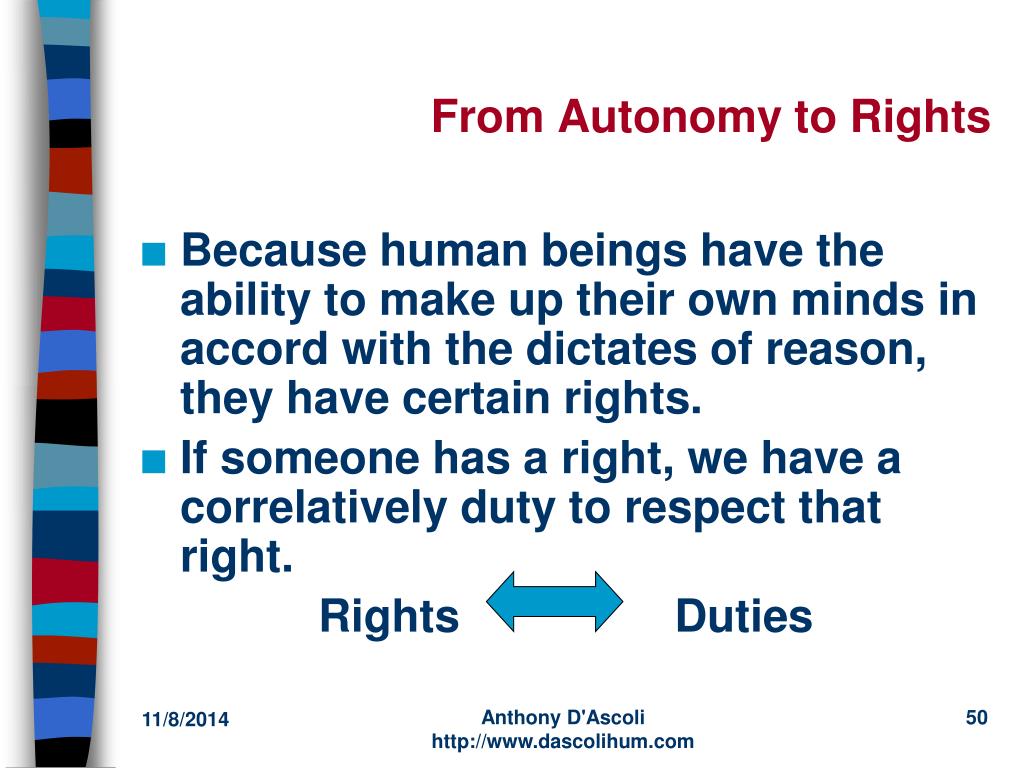 From Autonomy to Rights

■ Because human beings have the ability to make up their own minds in accord with the dictates of reason, they have certain rights.

■ If someone has a right, we have a correlatively duty to respect that right.

Rights Duties

11/8/2014

Anthony D'Ascoli
http://www.dascolihum.com

50